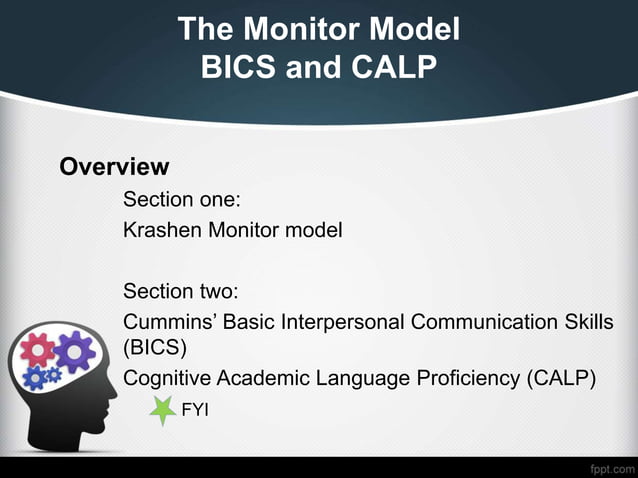 The Monitor Model
BICS and CALP

Overview

Section one:
Krashen Monitor model

Section two:
Cummins' Basic Interpersonal Communication Skills (BICS)
Cognitive Academic Language Proficiency (CALP)
FYI

fppt.com